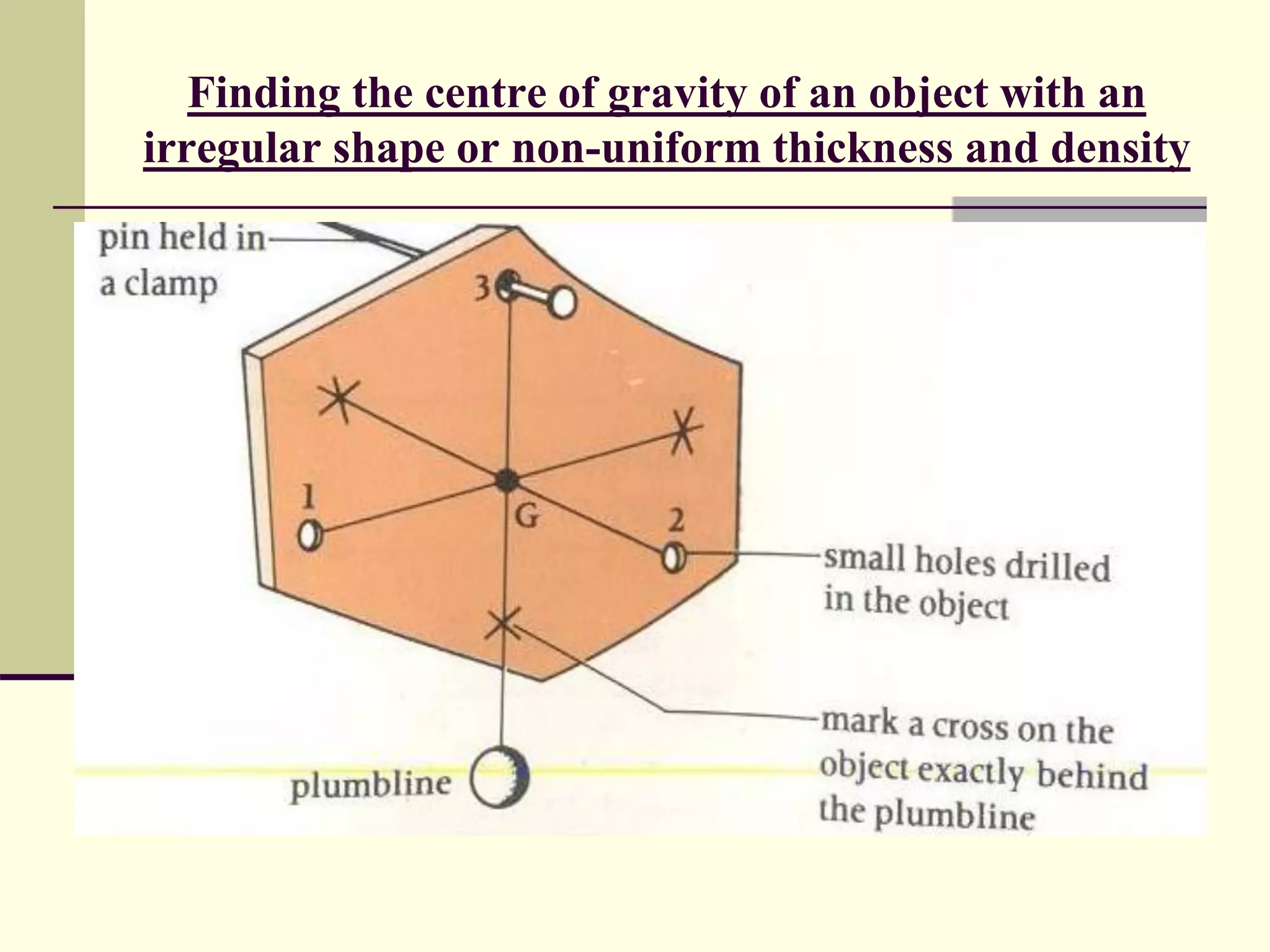 Finding the centre of gravity of an object with an irregular shape or non-uniform thickness and density

pin held in a clamp

3

1

G

2

small holes drilled in the object

mark a cross on the object exactly behind the plumbline

plumbline